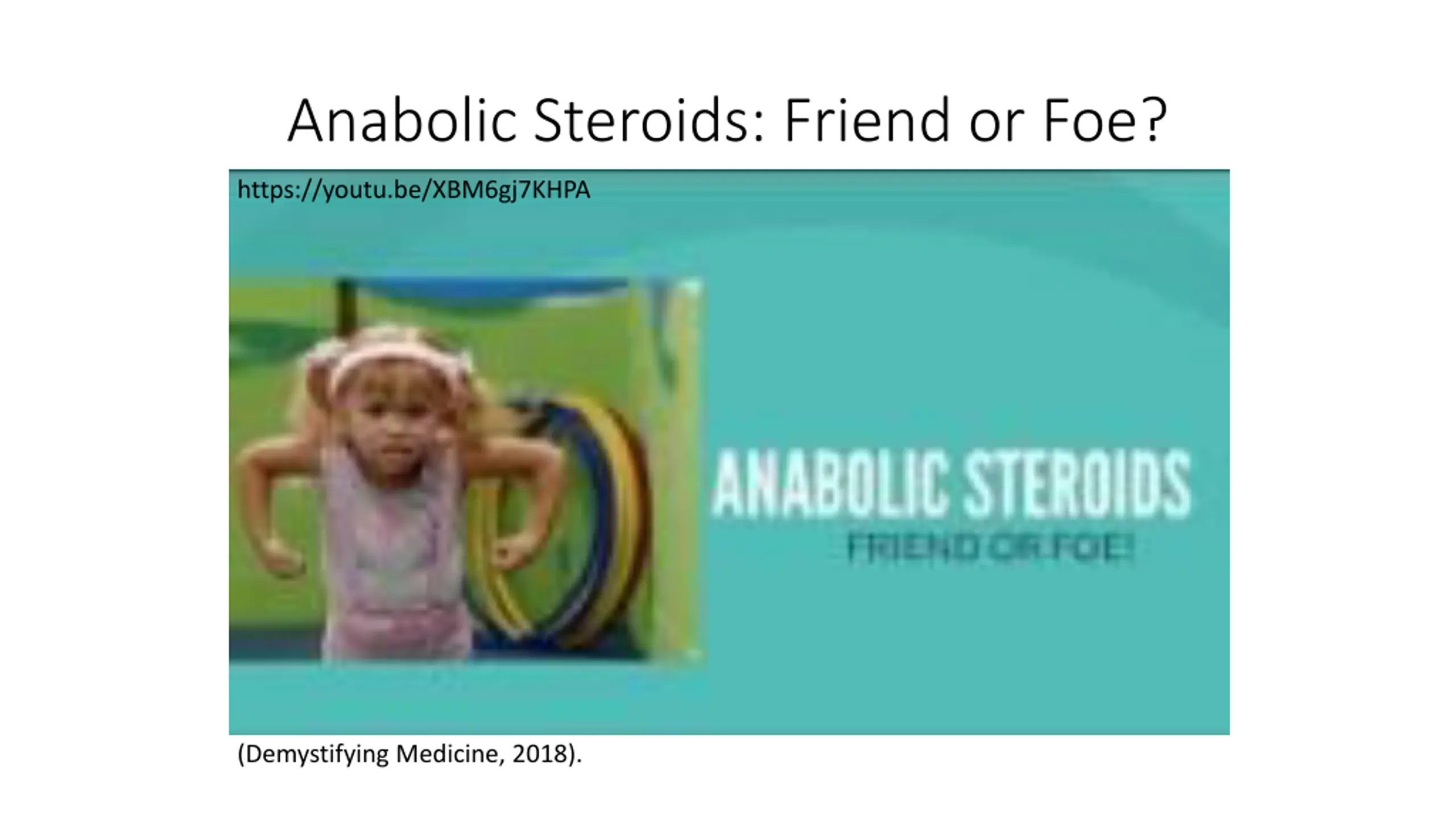 Anabolic Steroids: Friend or Foe?

https://youtu.be/XBM6gj7KHPA

ANABOLIC STEROIDS

FRIEND OR FOE!

(Demystifying Medicine, 2018).